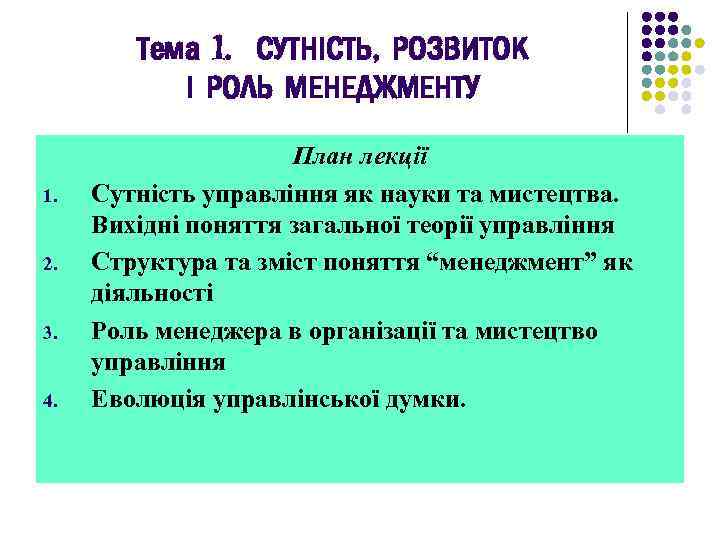 Тема 1. СУТНІСТЬ, РОЗВИТОК І РОЛЬ МЕНЕДЖМЕНТУ

План лекції

1. Сутність управління як науки та мистецтва. Вихідні поняття загальної теорії управління
2. Структура та зміст поняття “менеджмент” як діяльності
3. Роль менеджера в організації та мистецтво управління
4. Еволюція управлінської думки.